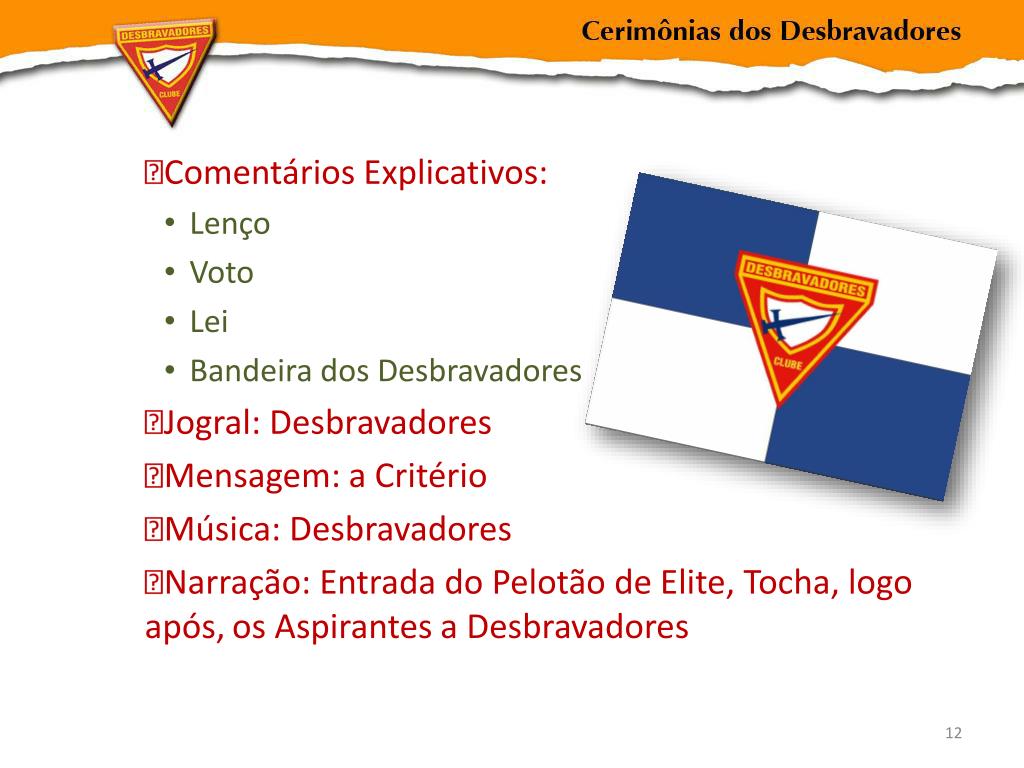 DESBRAVADORES
CLUBE

Cerimônias dos Desbravadores

Comentários Explicativos:
• Lenço
• Voto
• Lei
• Bandeira dos Desbravadores

DESBRAVADORES
CLUBE

Jogral: Desbravadores
Mensagem: a Critério
Música: Desbravadores
Narração: Entrada do Pelotão de Elite, Tocha, logo após, os Aspirantes a Desbravadores

12